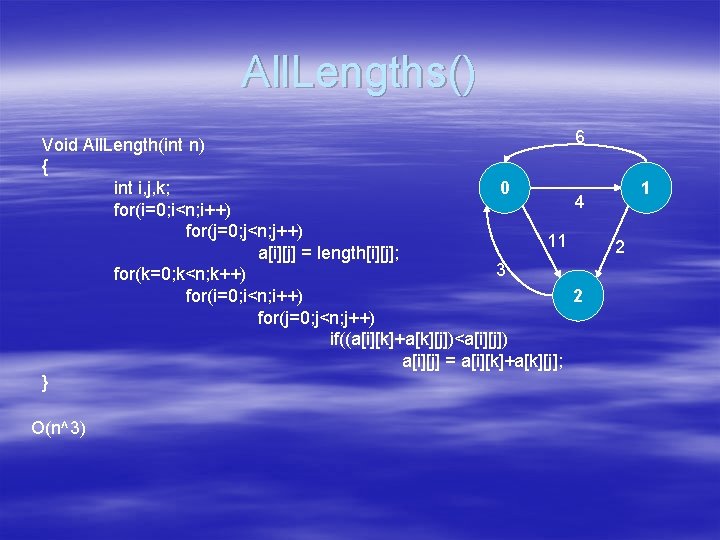 AllLengths()

Void AllLength(int n)
{
int i,j,k;
for(i=0;i<n;i++)
for(j=0;j<n;j++)
a[i][j] = length[i][j];
for(k=0;k<n;k++)
for(i=0;i<n;i++)
for(j=0;j<n;j++)
if((a[i][k]+a[k][j])<a[i][j])
a[i][j] = a[i][k]+a[k][j];
}

O(n^3)

6
0
1
4
11
2
3
2